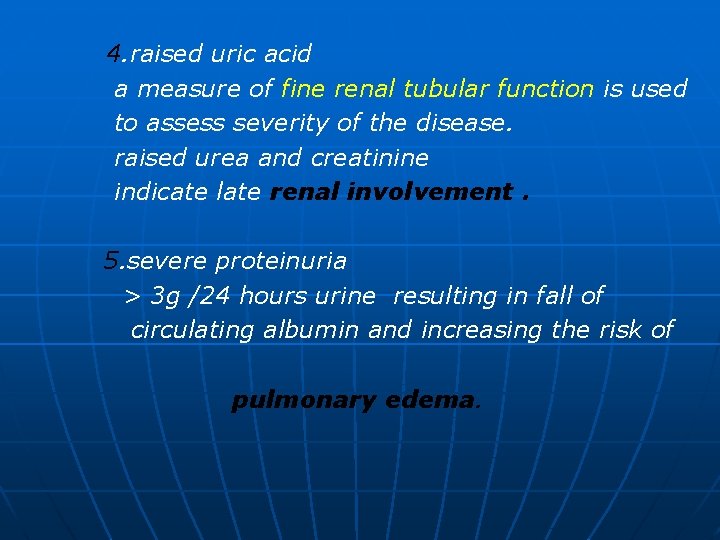 4.raised uric acid
a measure of fine renal tubular function is used to assess severity of the disease.
raised urea and creatinine
indicate late renal involvement .

5.severe proteinuria
> 3g /24 hours urine resulting in fall of circulating albumin and increasing the risk of

pulmonary edema.